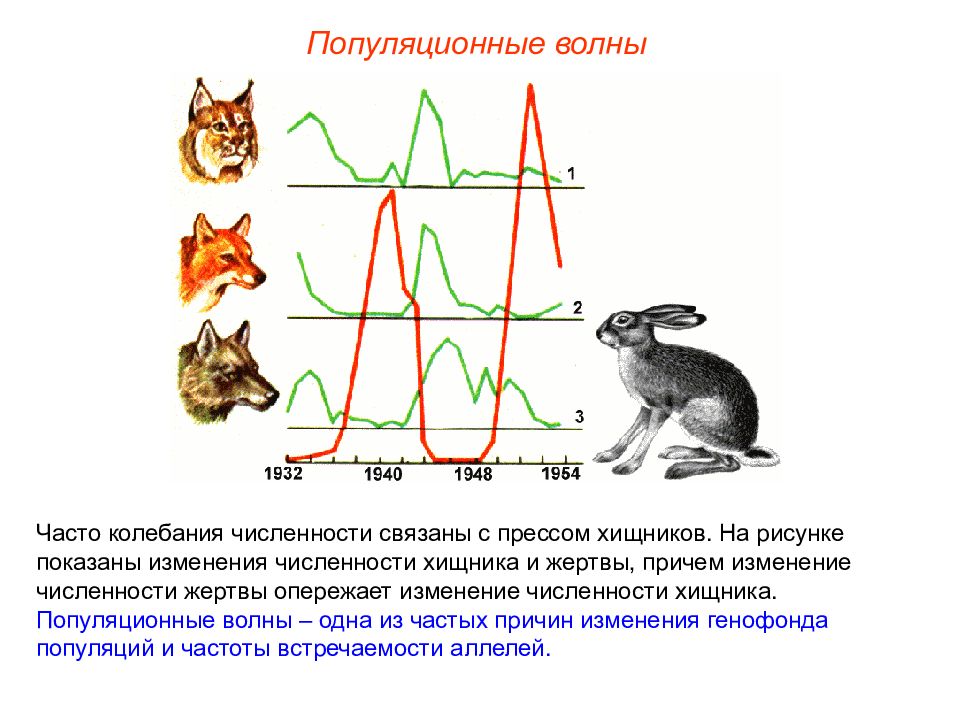 Популяционные волны

1

2

3

1932 1940 1948 1954

Часто колебания численности связаны с прессом хищников. На рисунке показаны изменения численности хищника и жертвы, причем изменение численности жертвы опережает изменение численности хищника.
Популяционные волны – одна из частых причин изменения генофонда популяций и частоты встречаемости аллелей.